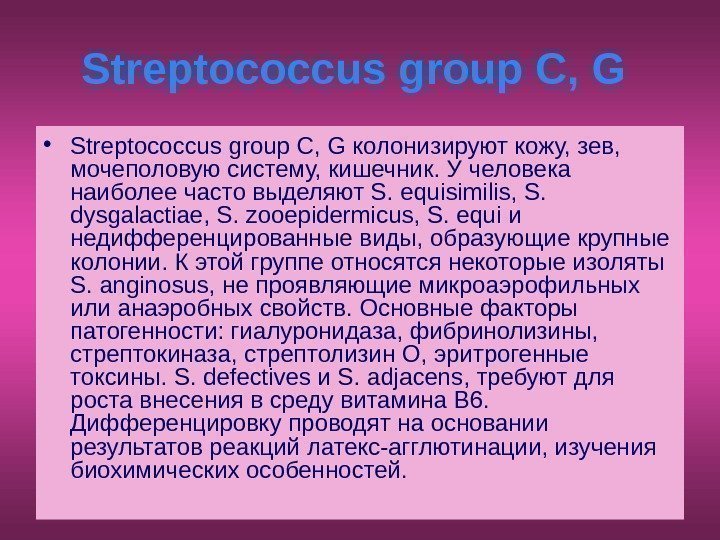 Streptococcus group C, G

• Streptococcus group C, G колонизируют кожу, зев, мочеполовую систему, кишечник. У человека наиболее часто выделяют S. equisimilis, S. dysgalactiae, S. zooepidermicus, S. equi и недифференцированные виды, образующие крупные колонии. К этой группе относятся некоторые изоляты S. anginosus, не проявляющие микроаэрофильных или анаэробных свойств. Основные факторы патогенности: гиалуронидаза, фибринолизины, стрептокиназа, стрептолизин О, эритрогенные токсины. S. defectives и S. adjacens, требуют для роста внесения в среду витамина В6. Дифференцировку проводят на основании результатов реакций латекс-агглютинации, изучения биохимических особенностей.